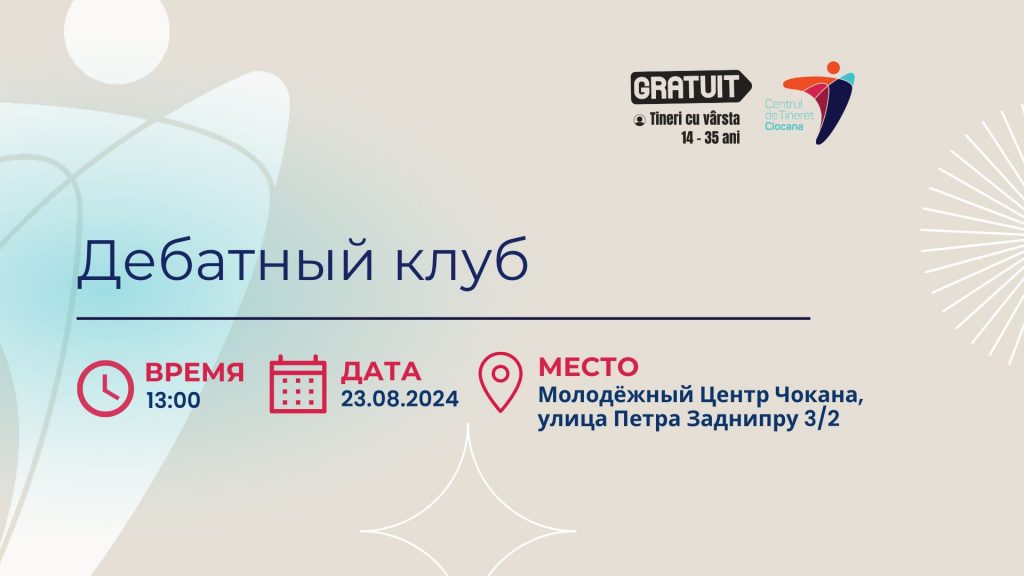 GRATUIT
Tineri cu vârsta 14 - 35 ani

Centrul de Tineret Ciocana

Дебатный клуб

ВРЕМЯ
13:00

ДАТА
23.08.2024

МЕСТО
Молодёжный Центр Чокана, улица Петра Заднипру 3/2